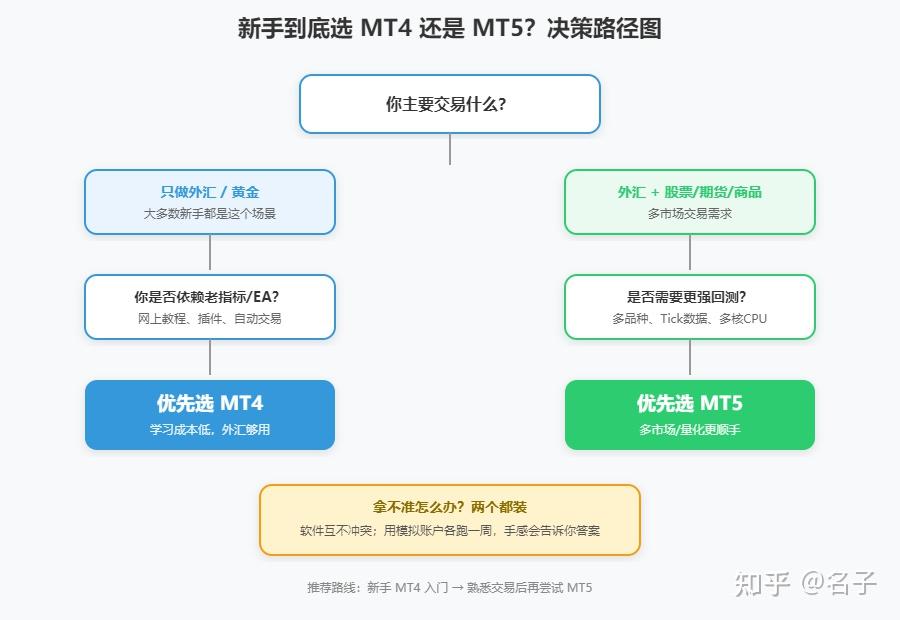 新手到底选 MT4 还是 MT5？决策路径图

你主要交易什么？

只做外汇 / 黄金
大多数新手都是这个场景

你是否依赖老指标/EA？
网上教程、插件、自动交易

优先选 MT4
学习成本低，外汇够用

外汇 + 股票/期货/商品
多市场交易需求

是否需要更强回测？
多品种、Tick数据、多核CPU

优先选 MT5
多市场/量化更顺手

拿不准怎么办？两个都装
软件互不冲突；用模拟账户各跑一周，手感会告诉你答案

推荐路线：新手 MT4 入门 → 熟悉交易后再尝试 MT5

知乎 @名子